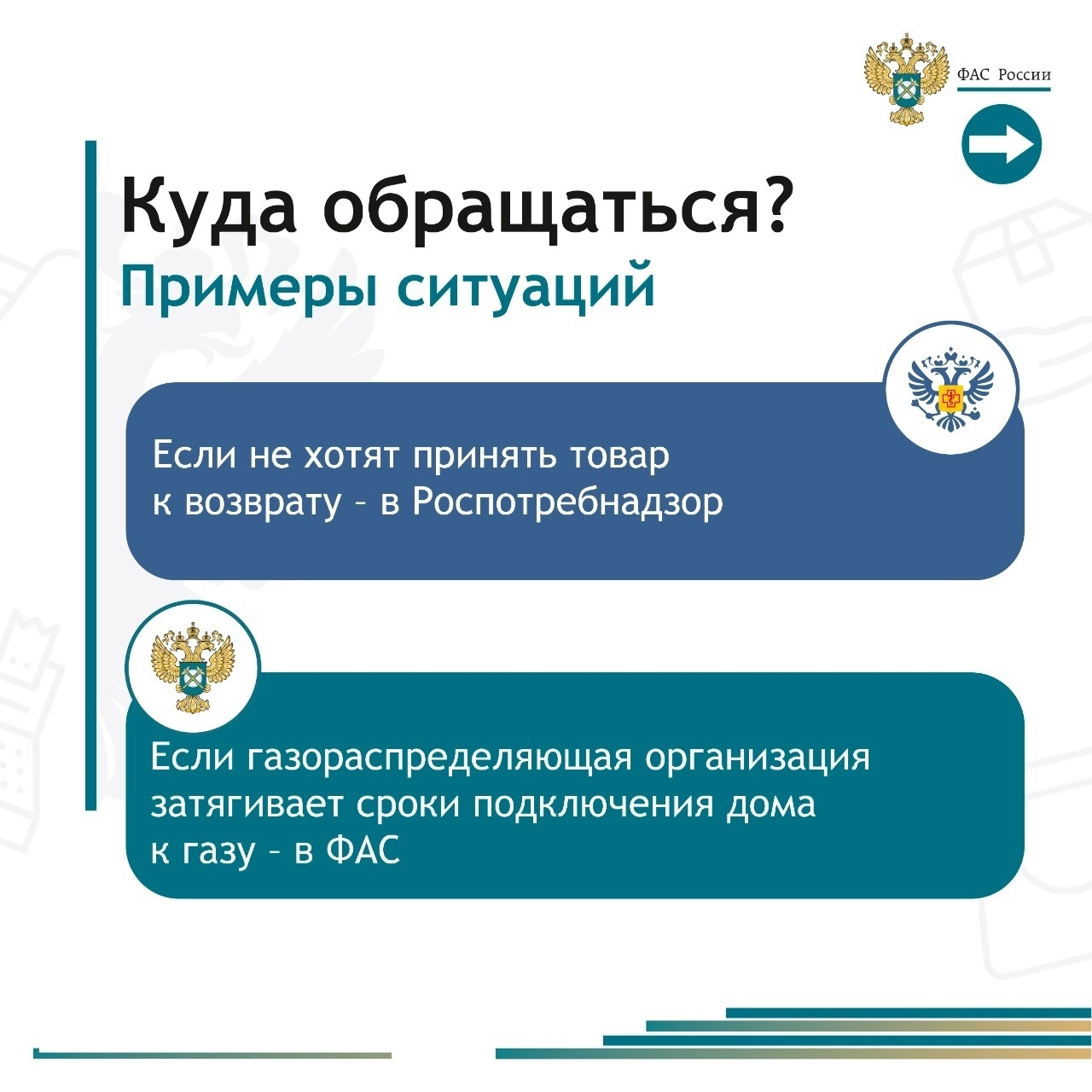 ФАС России

Куда обращаться?
Примеры ситуаций

Если не хотят принять товар к возврату – в Роспотребнадзор

Если газораспределяющая организация затягивает сроки подключения дома к газу – в ФАС